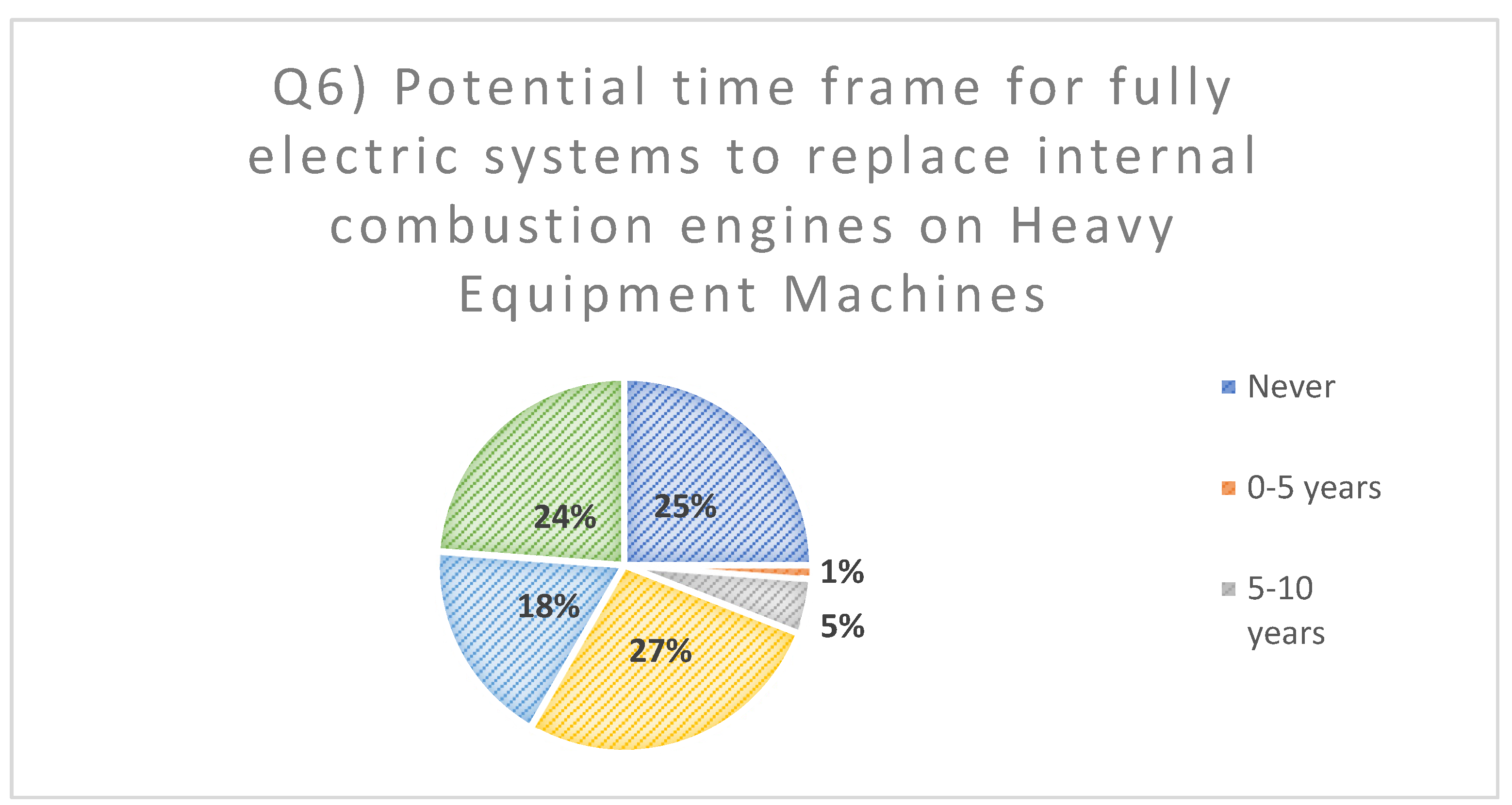 Q6) Potential time frame for fully electric systems to replace internal combustion engines on Heavy Equipment Machines

25%
1%
5%
27%
18%
24%

Never
0-5 years
5-10 years